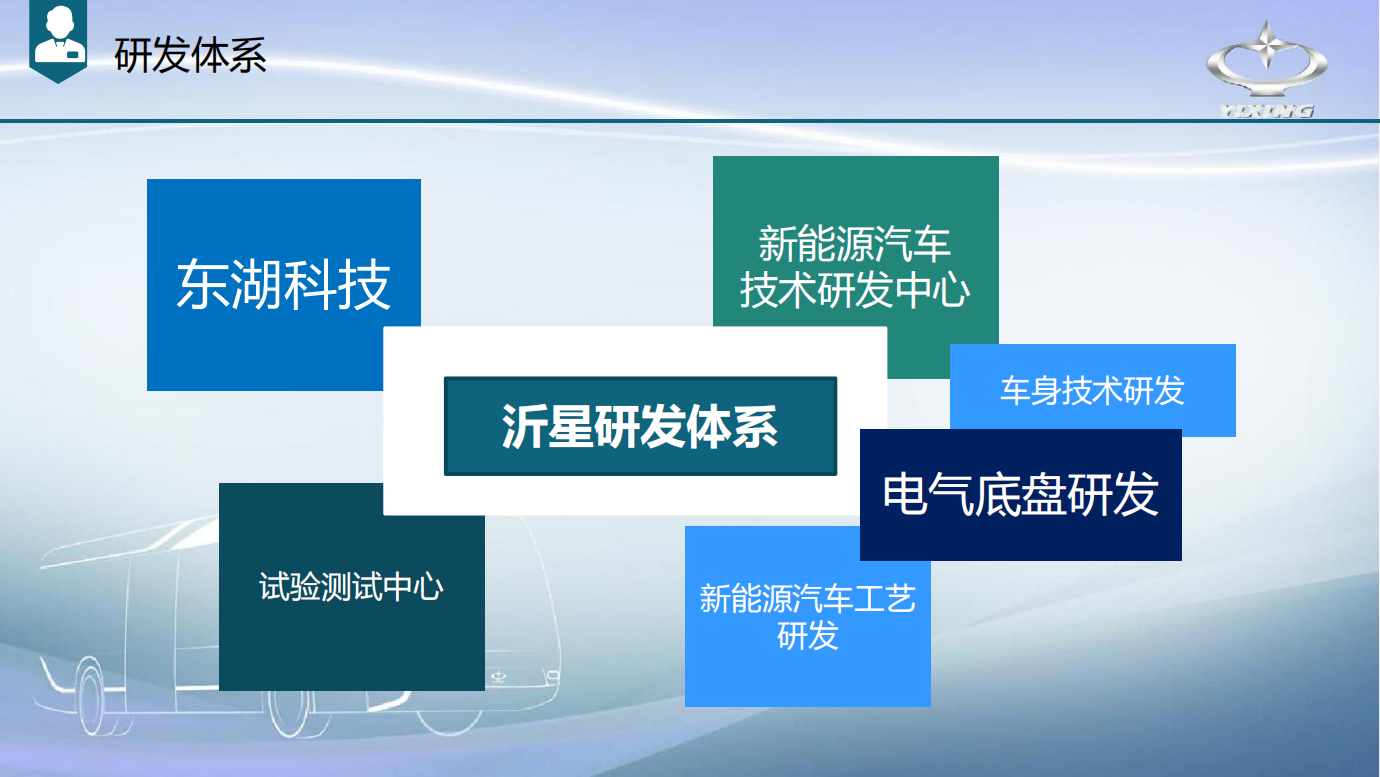 研发体系

YIXING

东湖科技

新能源汽车技术研发中心

沂星研发体系

车身技术研发

电气底盘研发

试验测试中心

新能源汽车工艺研发